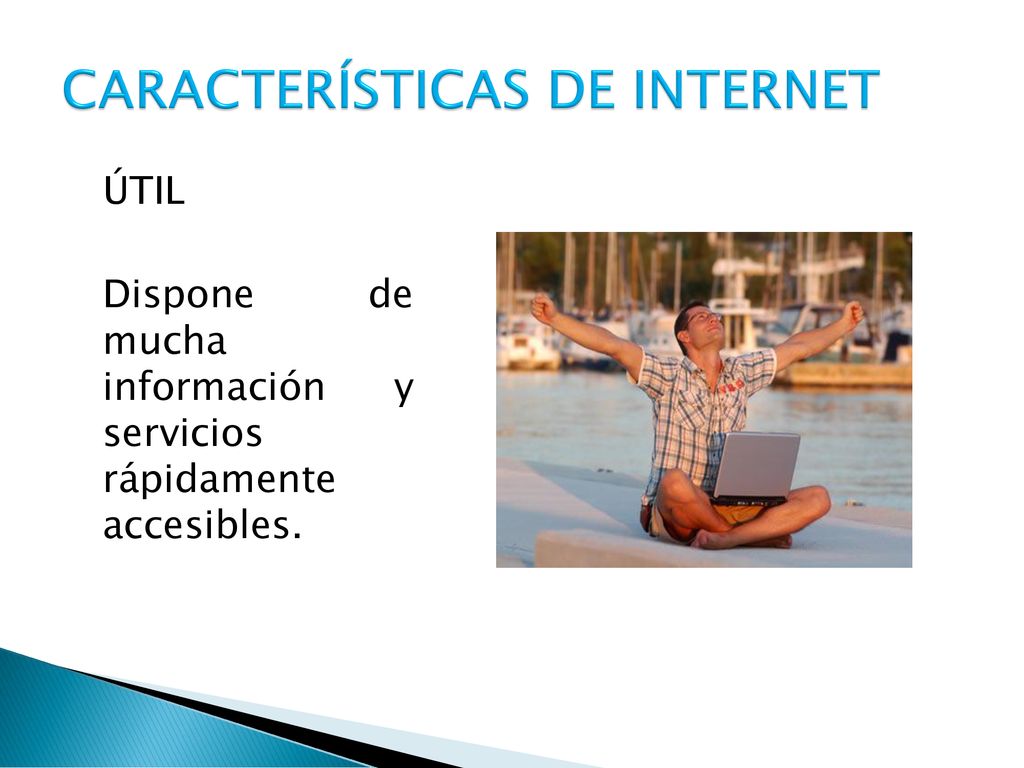 CARACTERÍSTICAS DE INTERNET

ÚTIL

Dispone de mucha información y servicios rápidamente accesibles.